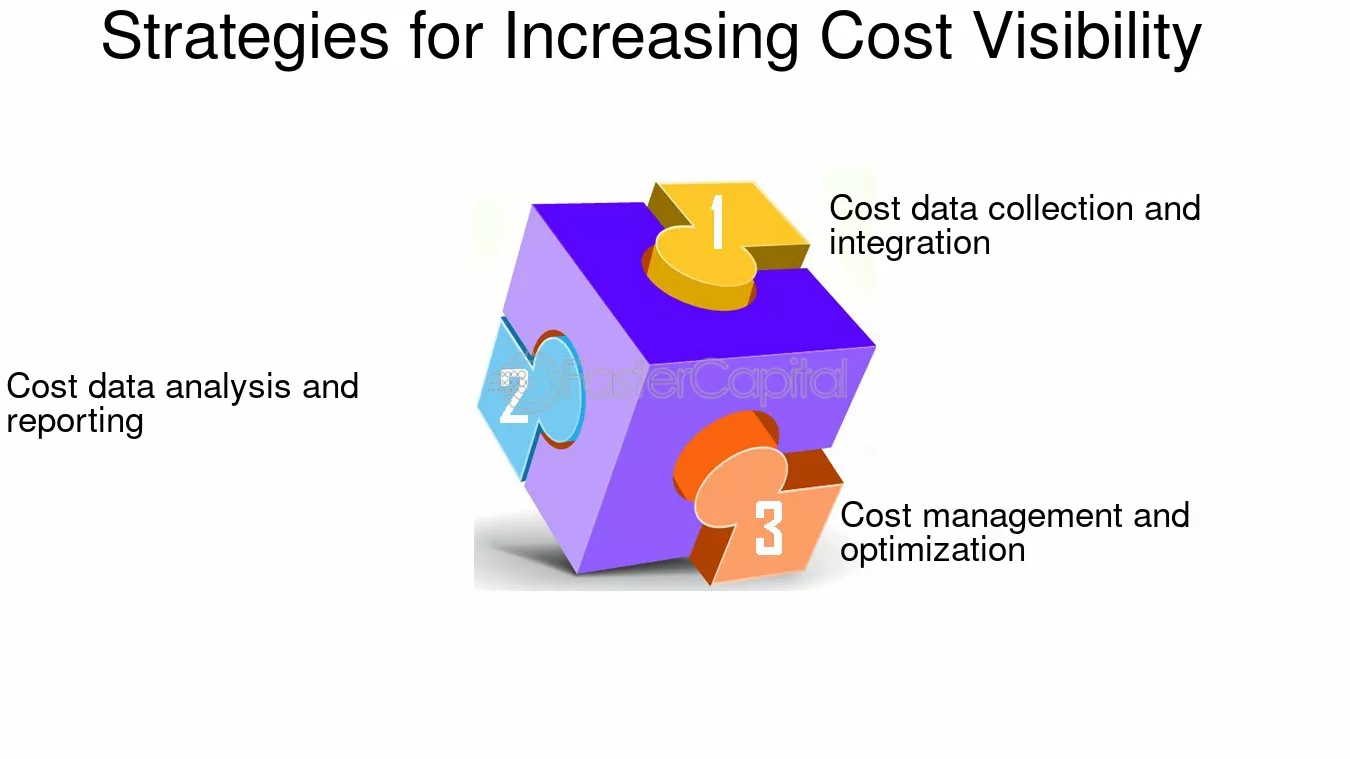 Strategies for Increasing Cost Visibility

1

Cost data collection and integration

2

Cost data analysis and reporting

3

Cost management and optimization

FasterCapital